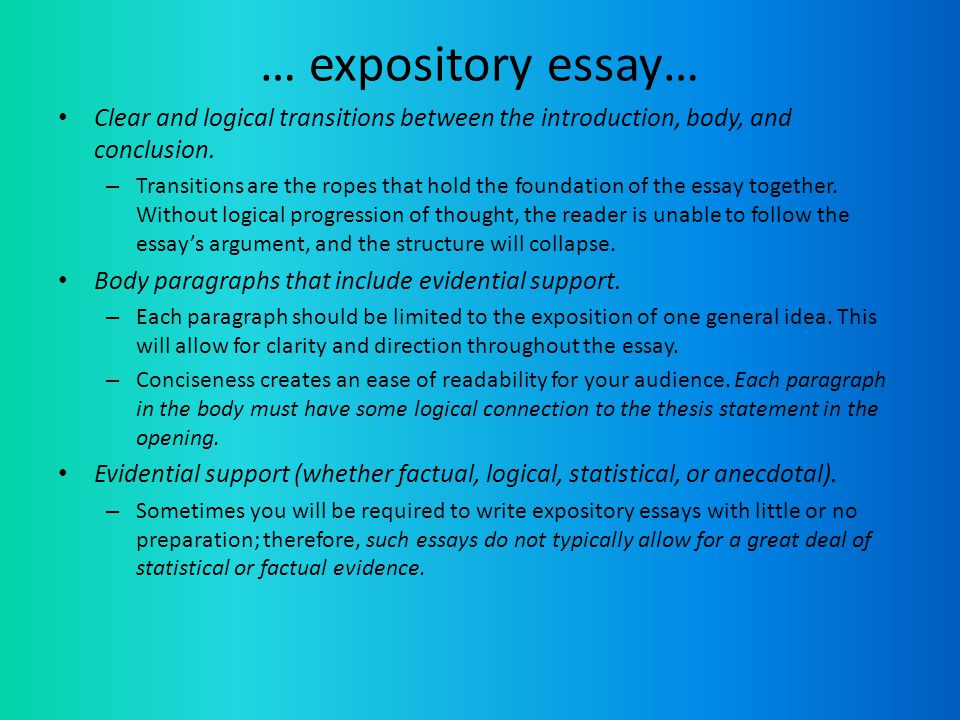 … expository essay…

• Clear and logical transitions between the introduction, body, and conclusion.

– Transitions are the ropes that hold the foundation of the essay together. Without logical progression of thought, the reader is unable to follow the essay's argument, and the structure will collapse.

• Body paragraphs that include evidential support.

– Each paragraph should be limited to the exposition of one general idea. This will allow for clarity and direction throughout the essay.

– Conciseness creates an ease of readability for your audience. Each paragraph in the body must have some logical connection to the thesis statement in the opening.

• Evidential support (whether factual, logical, statistical, or anecdotal).

– Sometimes you will be required to write expository essays with little or no preparation; therefore, such essays do not typically allow for a great deal of statistical or factual evidence.